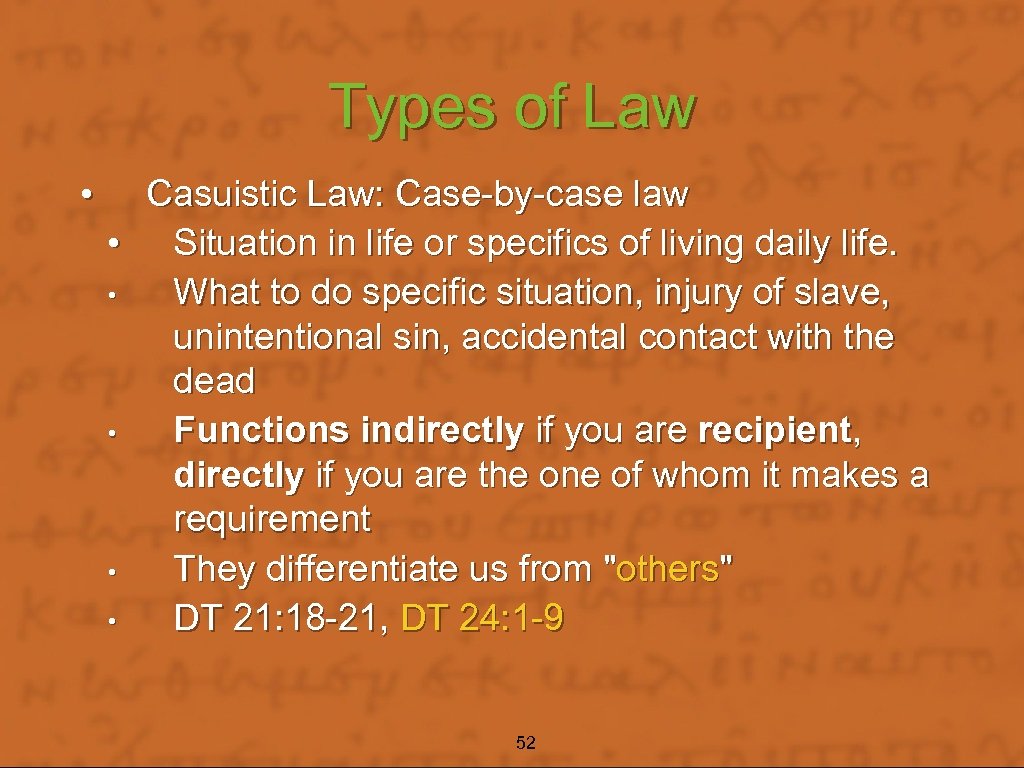 Types of Law

• Casuistic Law: Case-by-case law
• Situation in life or specifics of living daily life.
• What to do specific situation, injury of slave, unintentional sin, accidental contact with the dead
• Functions indirectly if you are recipient, directly if you are the one of whom it makes a requirement
• They differentiate us from "others"
• DT 21: 18-21, DT 24: 1-9

52